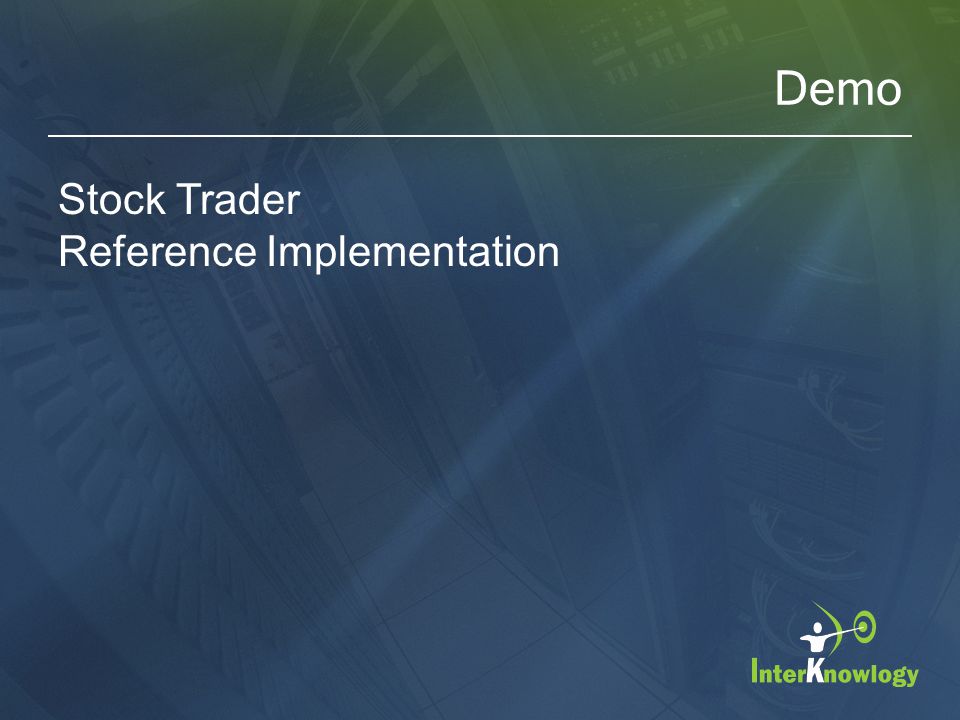 Demo

Stock Trader
Reference Implementation

InterKnowlogy